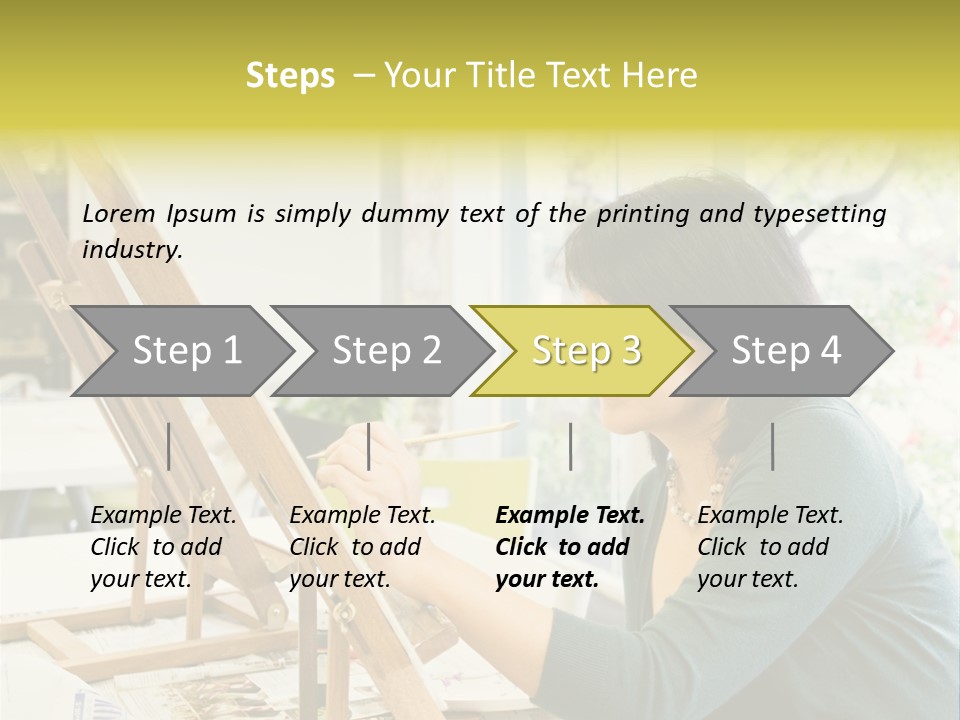 Steps – Your Title Text Here

Lorem Ipsum is simply dummy text of the printing and typesetting industry.

Step 1

Step 2

Step 3

Step 4

Example Text. Click to add your text.

Example Text. Click to add your text.

Example Text. Click to add your text.

Example Text. Click to add your text.